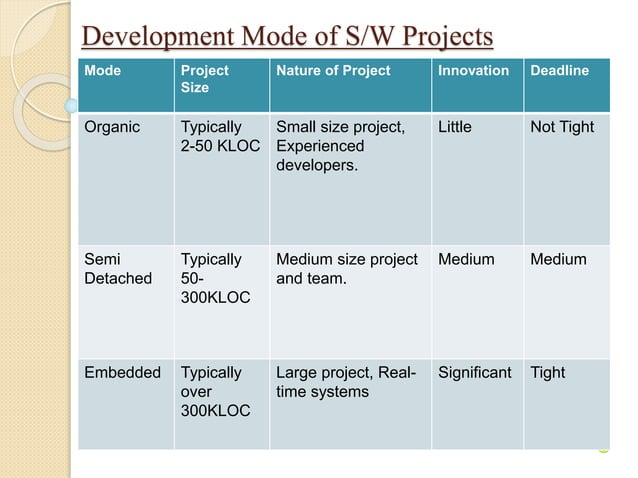 Development Mode of S/W Projects

| Mode | Project Size | Nature of Project | Innovation | Deadline |
|---|---|---|---|---|
| Organic | Typically 2-50 KLOC | Small size project, Experienced developers. | Little | Not Tight |
| Semi Detached | Typically 50-300KLOC | Medium size project and team. | Medium | Medium |
| Embedded | Typically over 300KLOC | Large project, Real-time systems | Significant | Tight |